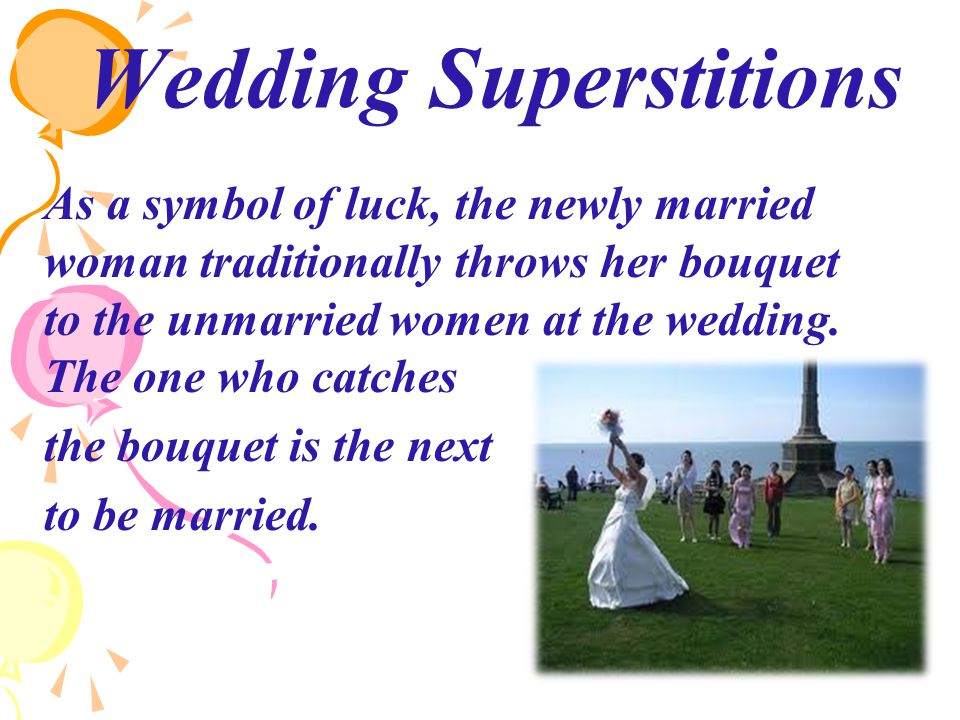 Wedding Superstitions

As a symbol of luck, the newly married woman traditionally throws her bouquet to the unmarried women at the wedding. The one who catches the bouquet is the next to be married.